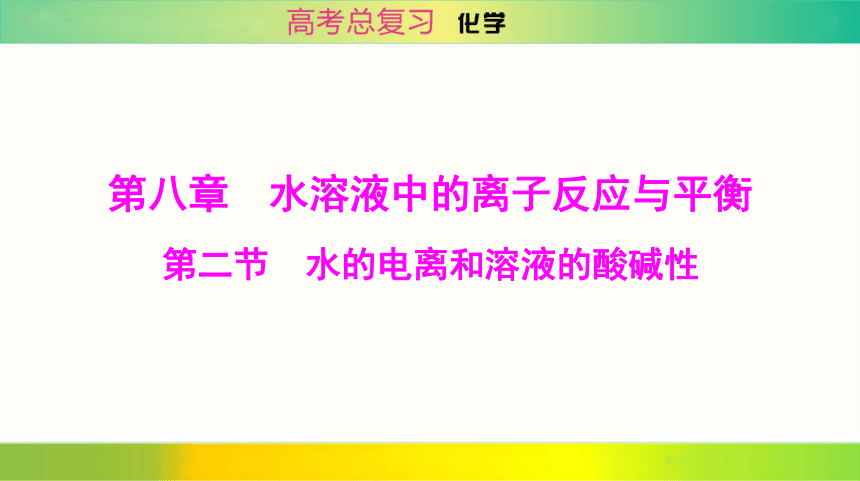 高考总复习 化学

第八章 水溶液中的离子反应与平衡

第二节 水的电离和溶液的酸碱性